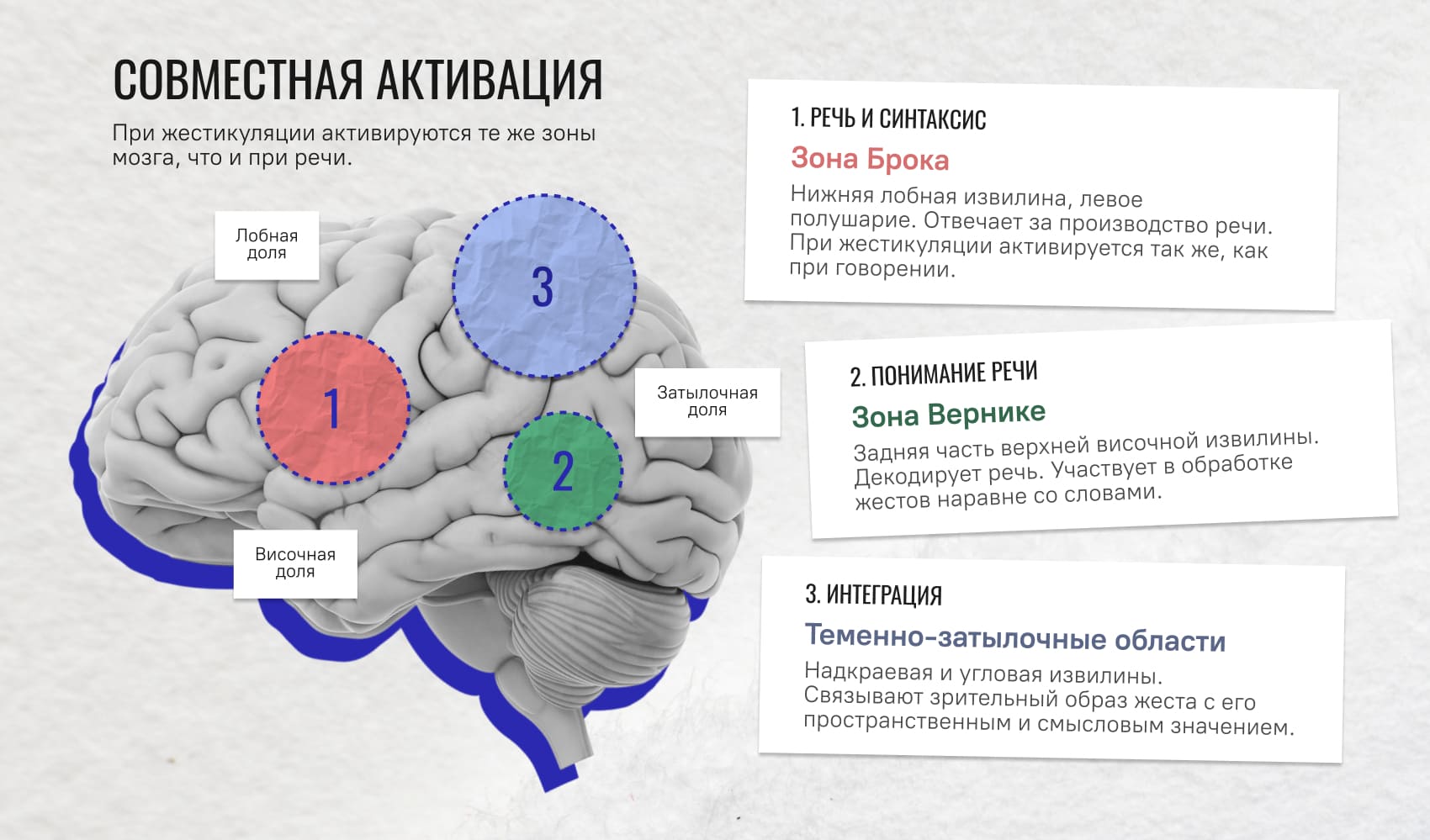 СОВМЕСТНАЯ АКТИВАЦИЯ

При жестикуляции активируются те же зоны мозга, что и при речи.

Лобная доля

3

1

Затылочная доля

2

Височная доля

1. РЕЧЬ И СИНТАКСИС

Зона Брока

Нижняя лобная извилина, левое полушарие. Отвечает за производство речи. При жестикуляции активируется так же, как при говорении.

2. ПОНИМАНИЕ РЕЧИ

Зона Вернике

Задняя часть верхней височной извилины. Декодирует речь. Участвует в обработке жестов наравне со словами.

3. ИНТЕГРАЦИЯ

Теменно-затылочные области

Надкраевая и угловая извилины. Связывают зрительный образ жеста с его пространственным и смысловым значением.